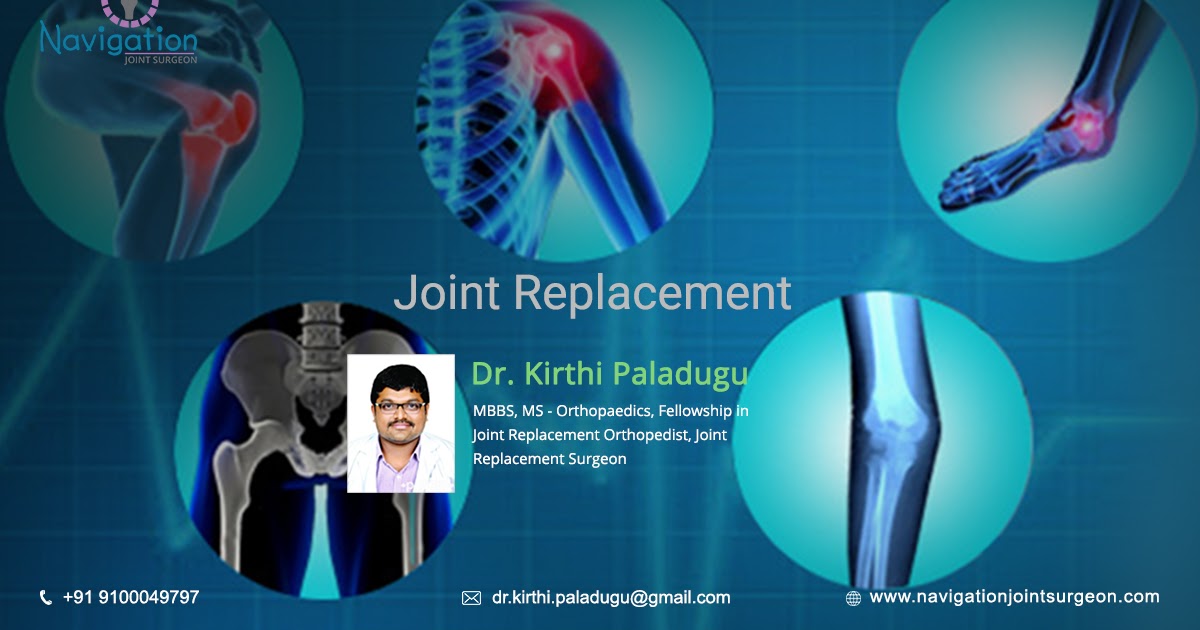 Navigation
JOINT SURGEON

Joint Replacement

Dr. Kirthi Paladugu

MBBS, MS - Orthopaedics, Fellowship in Joint Replacement Orthopedist, Joint Replacement Surgeon

+91 9100049797

dr.kirthi.paladugu@gmail.com

www.navigationjointsurgeon.com